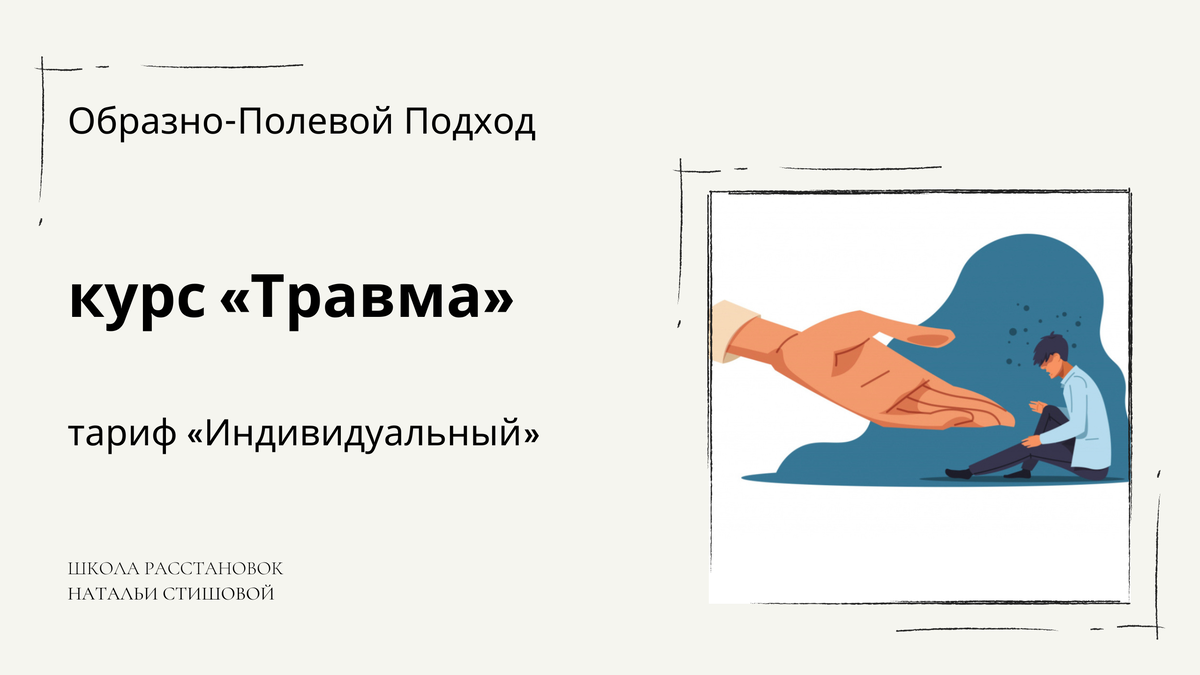 Образно-Полевой Подход

курс «Травма»

тариф «Индивидуальный»

ШКОЛА РАССТАНОВОК
НАТАЛЬИ СТИШОВОЙ